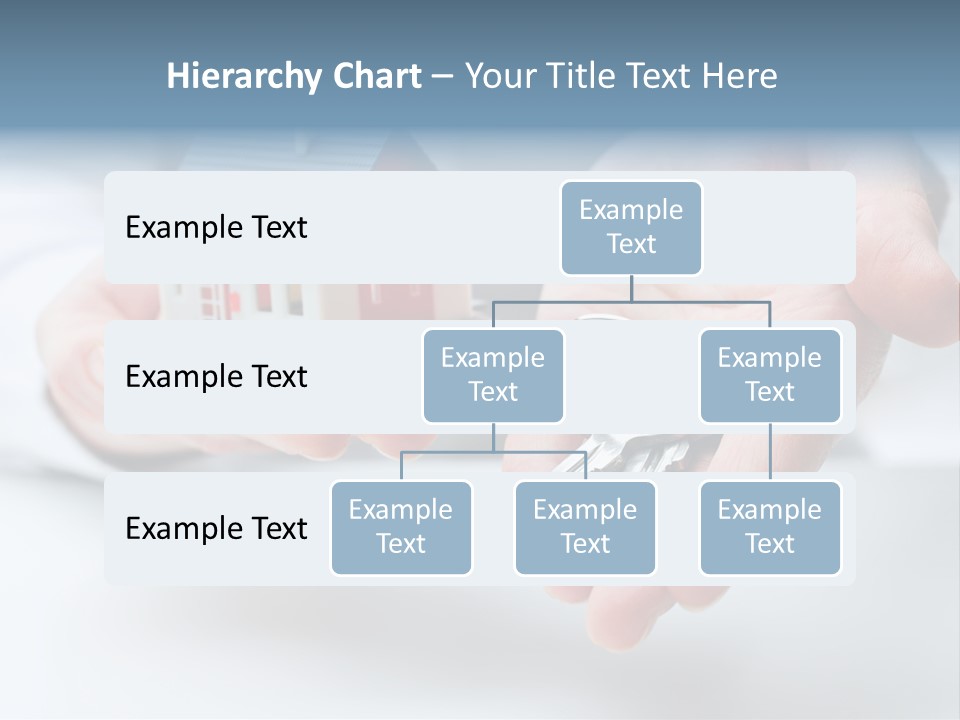 Hierarchy Chart – Your Title Text Here

Example Text

Example Text

Example Text

Example Text

Example Text

Example Text

Example Text

Example Text

Example Text